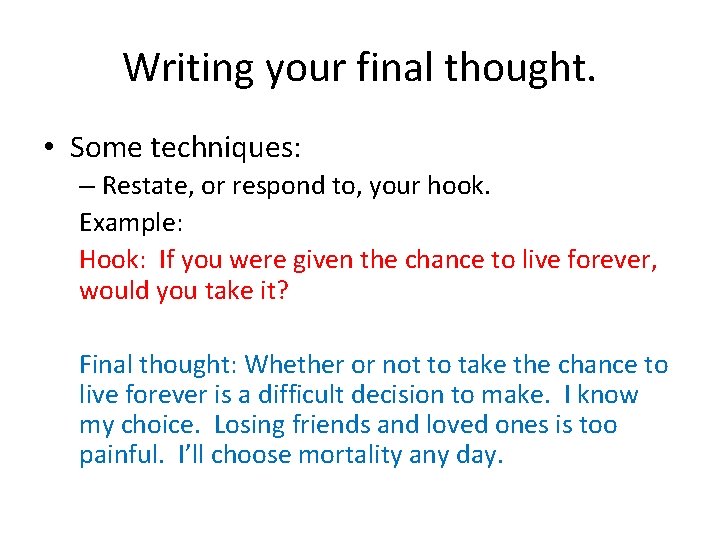 Writing your final thought.

• Some techniques:
– Restate, or respond to, your hook.
Example:
Hook: If you were given the chance to live forever, would you take it?

Final thought: Whether or not to take the chance to live forever is a difficult decision to make. I know my choice. Losing friends and loved ones is too painful. I'll choose mortality any day.